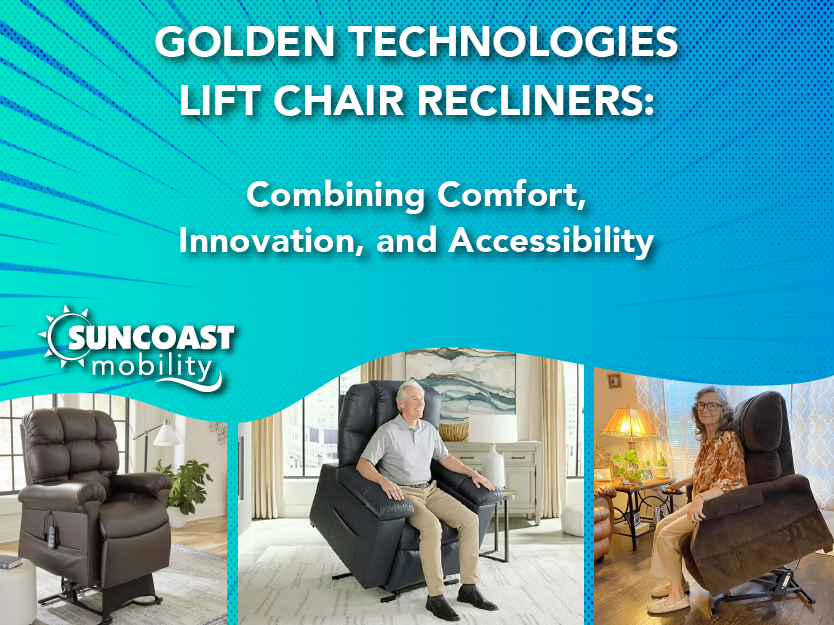 GOLDEN TECHNOLOGIES LIFT CHAIR RECLINERS:

Combining Comfort, Innovation, and Accessibility

SUNCOAST mobility